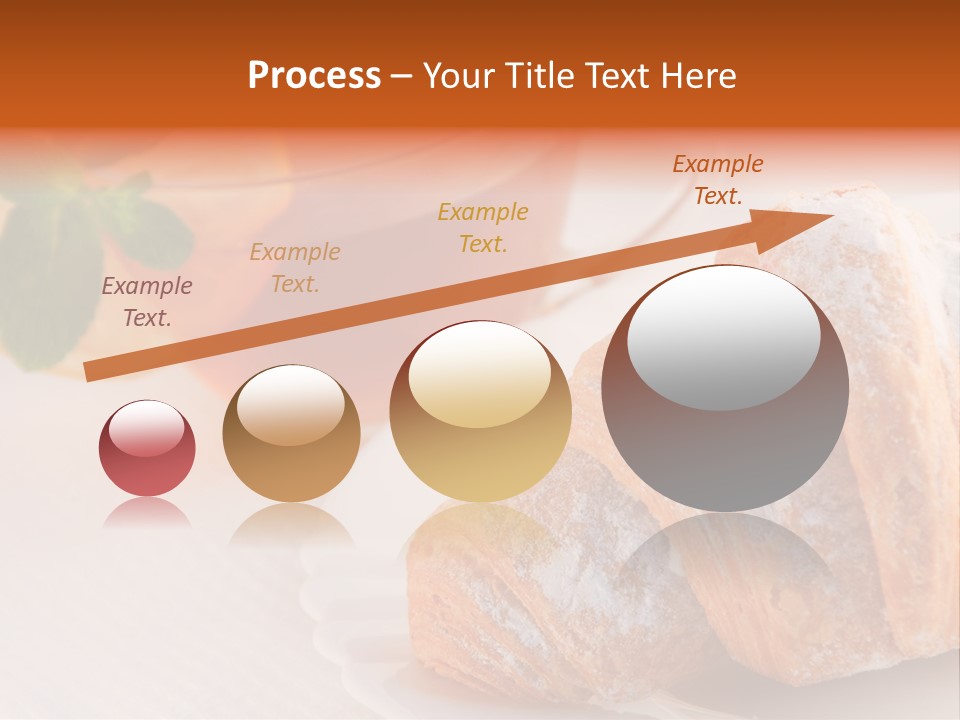 Process – Your Title Text Here

Example Text.

Example Text.

Example Text.

Example Text.